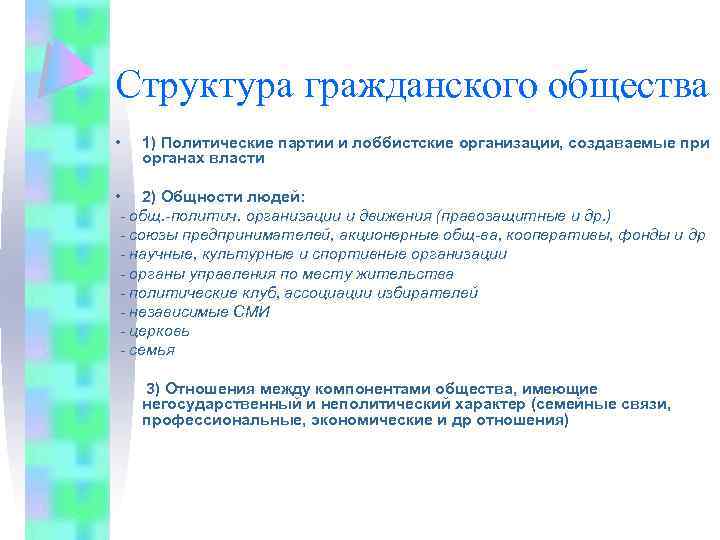 Структура гражданского общества

• 1) Политические партии и лоббистские организации, создаваемые при органах власти

• 2) Общности людей:
- общ.-политич. организации и движения (правозащитные и др.)
- союзы предпринимателей, акционерные общ-ва, кооперативы, фонды и др
- научные, культурные и спортивные организации
- органы управления по месту жительства
- политические клуб, ассоциации избирателей
- независимые СМИ
- церковь
- семья

3) Отношения между компонентами общества, имеющие негосударственный и неполитический характер (семейные связи, профессиональные, экономические и др отношения)